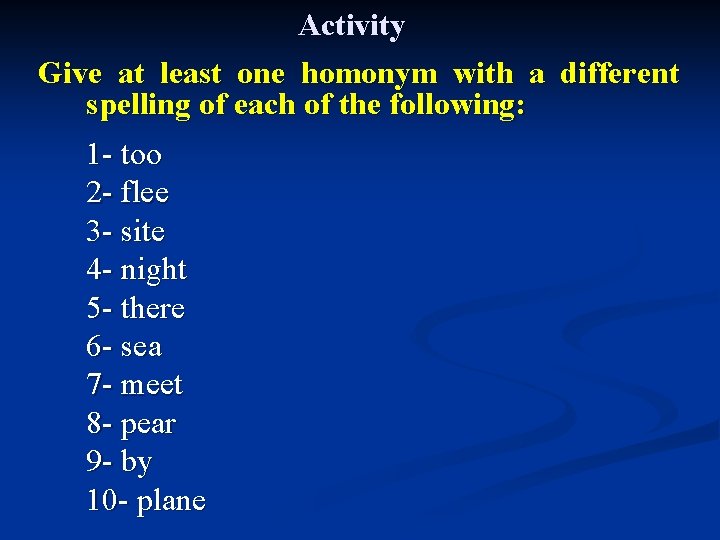 Activity

Give at least one homonym with a different spelling of each of the following:

1- too
2- flee
3- site
4- night
5- there
6- sea
7- meet
8- pear
9- by
10- plane